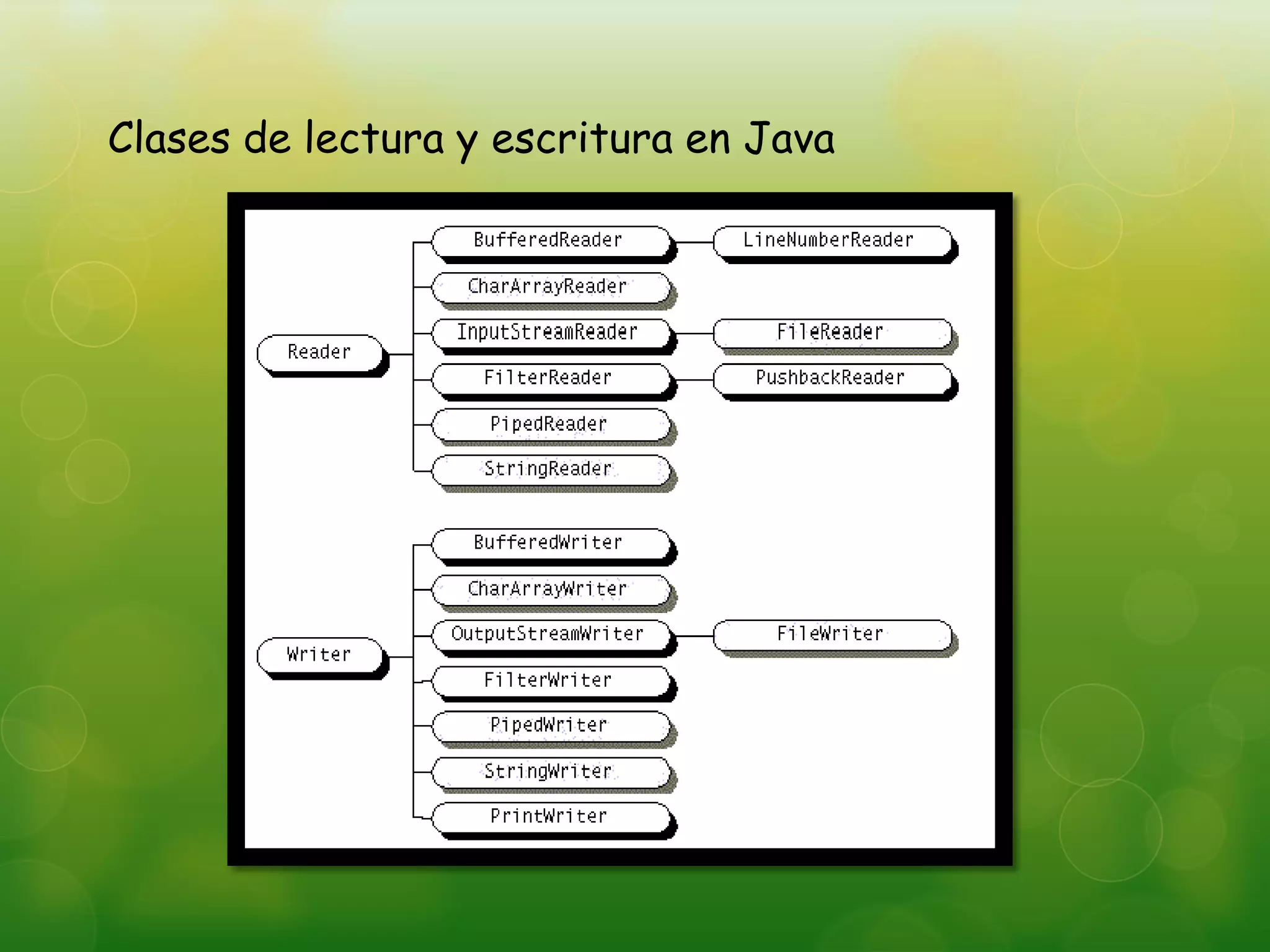 Clases de lectura y escritura en Java

Reader
BufferedReader
LineNumberReader
CharArrayReader
InputStreamReader
FileReader
FilterReader
PushbackReader
PipedReader
StringReader

Writer
BufferedWriter
CharArrayWriter
OutputStreamWriter
FileWriter
FilterWriter
PipedWriter
StringWriter
PrintWriter